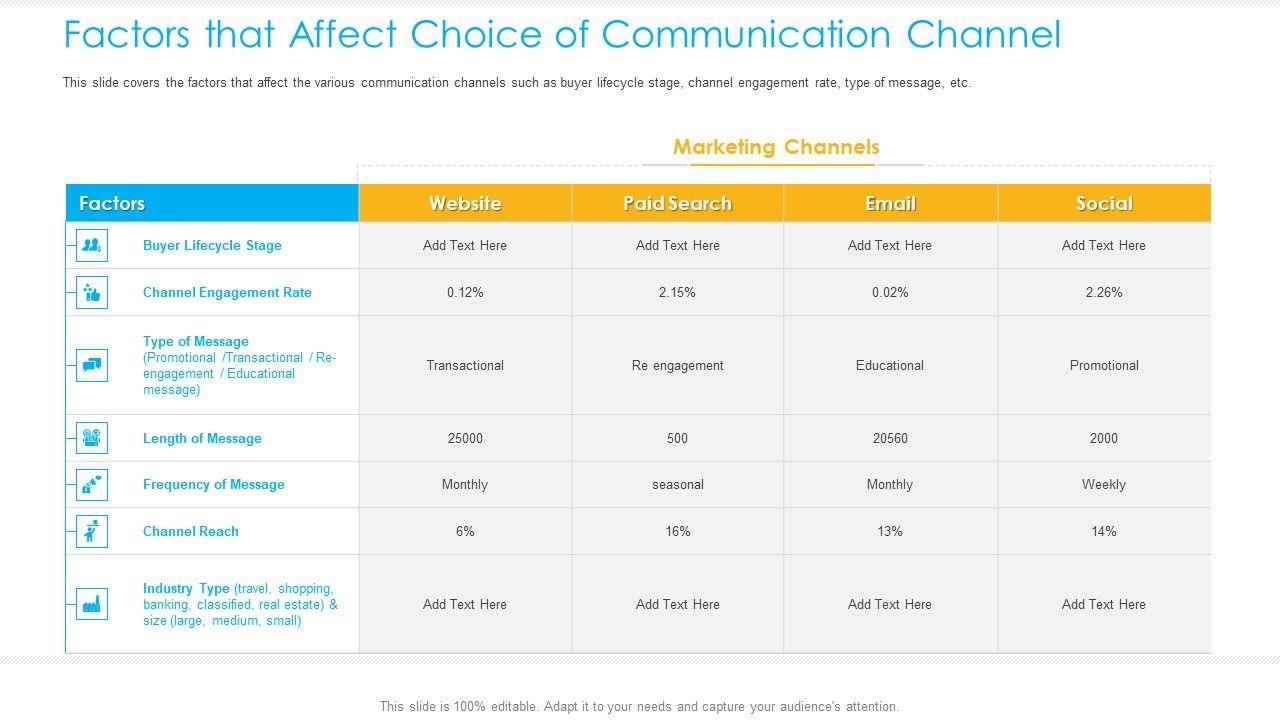 Factors that Affect Choice of Communication Channel

This slide covers the factors that affect the various communication channels such as buyer lifecycle stage, channel engagement rate, type of message, etc.

Marketing Channels

| Factors | Website | Paid Search | Email | Social |
|---|---|---|---|---|
| Buyer Lifecycle Stage | Add Text Here | Add Text Here | Add Text Here | Add Text Here |
| Channel Engagement Rate | 0.12% | 2.15% | 0.02% | 2.26% |
| Type of Message (Promotional /Transactional / Re-engagement / Educational message) | Transactional | Re engagement | Educational | Promotional |
| Length of Message | 25000 | 500 | 20560 | 2000 |
| Frequency of Message | Monthly | seasonal | Monthly | Weekly |
| Channel Reach | 6% | 16% | 13% | 14% |
| Industry Type (travel, shopping, banking, classified, real estate) & size (large, medium, small) | Add Text Here | Add Text Here | Add Text Here | Add Text Here |

This slide is 100% editable. Adapt it to your needs and capture your audience's attention.